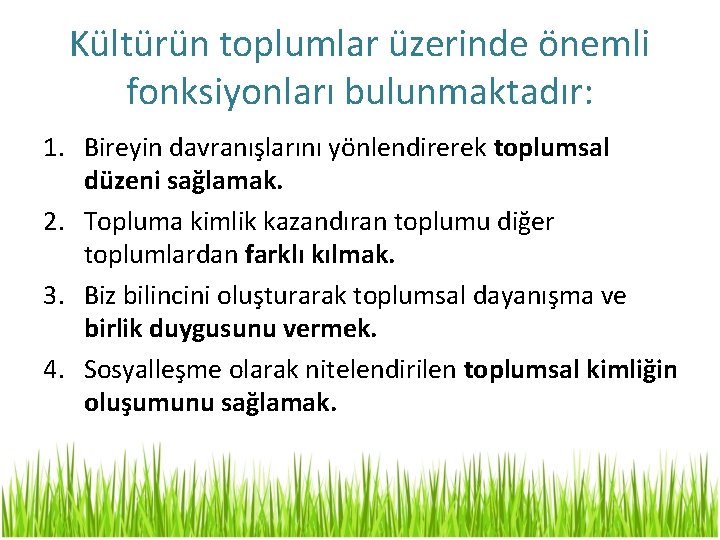 Kültürün toplumlar üzerinde önemli fonksiyonları bulunmaktadır:

1. Bireyin davranışlarını yönlendirerek toplumsal düzeni sağlamak.
2. Topluma kimlik kazandıran toplumu diğer toplumlardan farklı kılmak.
3. Biz bilincini oluşturarak toplumsal dayanışma ve birlik duygusunu vermek.
4. Sosyalleşme olarak nitelendirilen toplumsal kimliğin oluşumunu sağlamak.